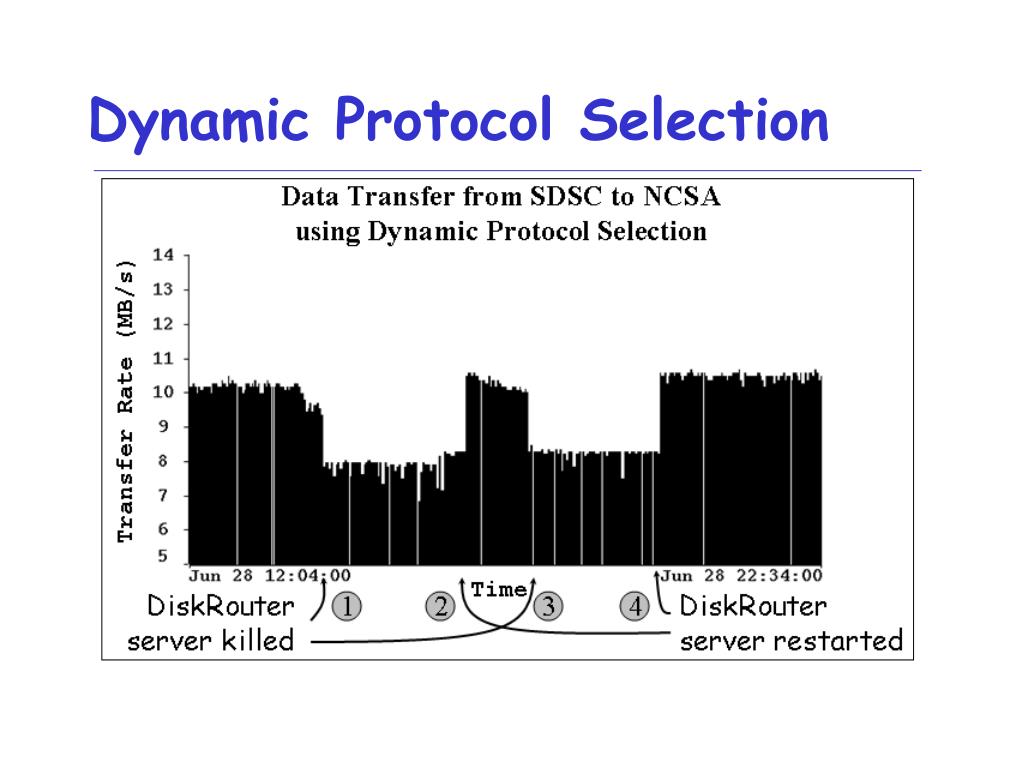 Dynamic Protocol Selection

Data Transfer from SDSC to NCSA using Dynamic Protocol Selection

Transfer Rate (MB/s)

14
13
12
11
10
9
8
7
6
5

Jun 28 12:04:00
Time
Jun 28 22:34:00

DiskRouter server killed
1
2
3
4
DiskRouter server restarted